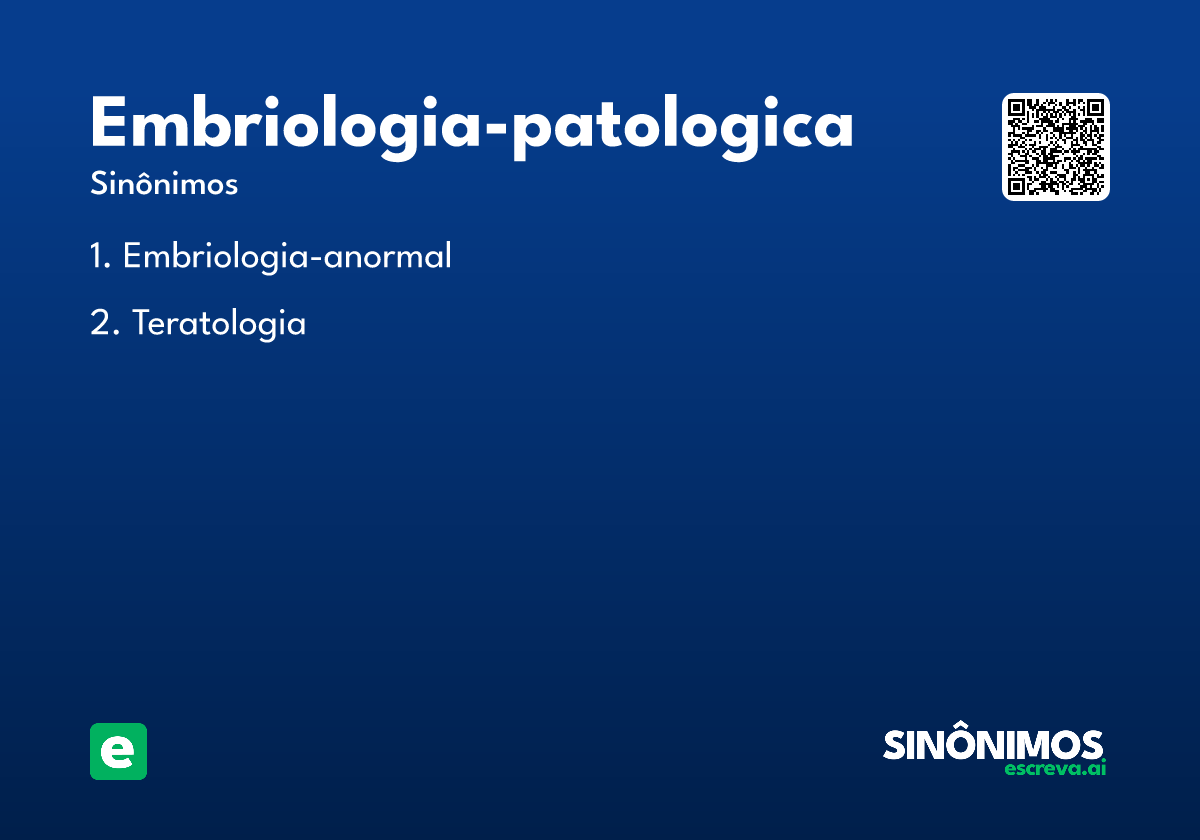 Embriologia-patologica

Sinônimos

1. Embriologia-anormal

2. Teratologia

e

SINÔNIMOS
escreva.ai